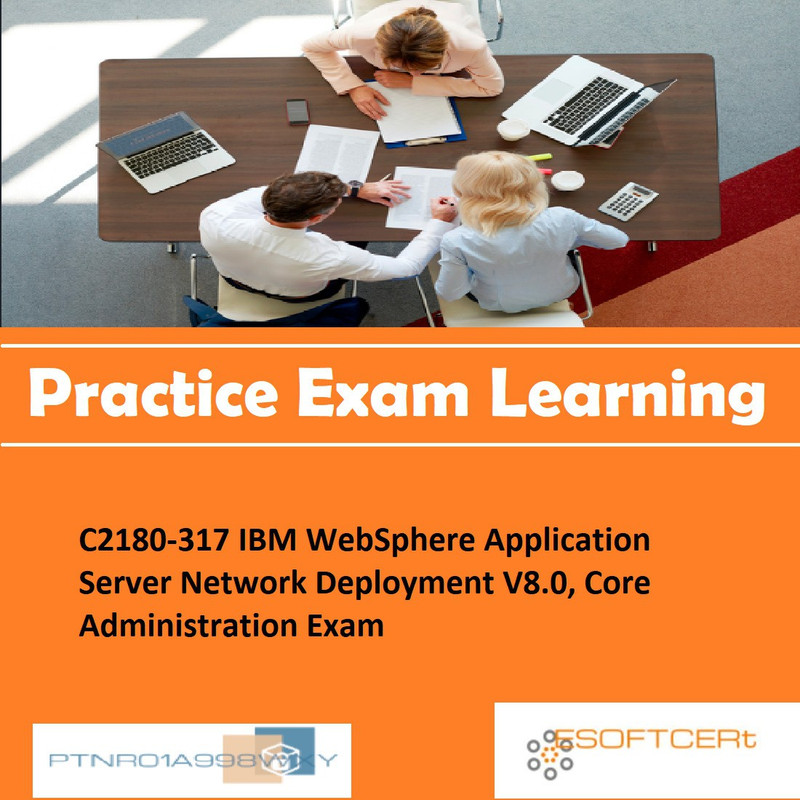 Practice Exam Learning

C2180-317 IBM WebSphere Application Server Network Deployment V8.0, Core Administration Exam

PTNR01A998WXY

ESOFTCERt